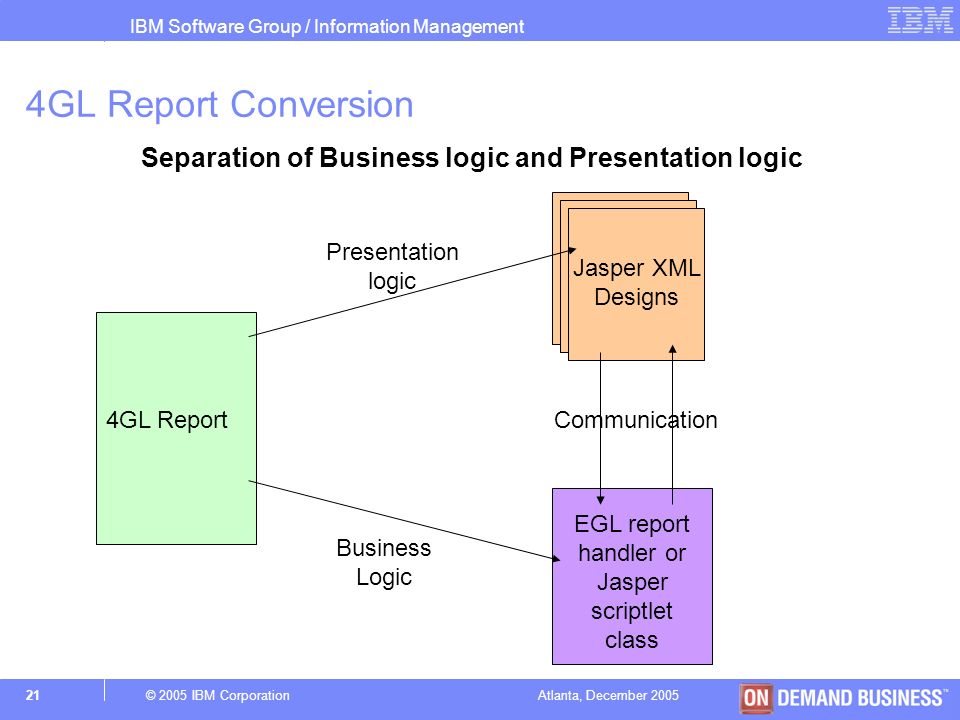 IBM Software Group / Information Management

IBM

4GL Report Conversion

Separation of Business logic and Presentation logic

Presentation logic

Jasper XML Designs

4GL Report

Communication

Business Logic

EGL report handler or Jasper scriptlet class

21

© 2005 IBM Corporation

Atlanta, December 2005

ON DEMAND BUSINESS™